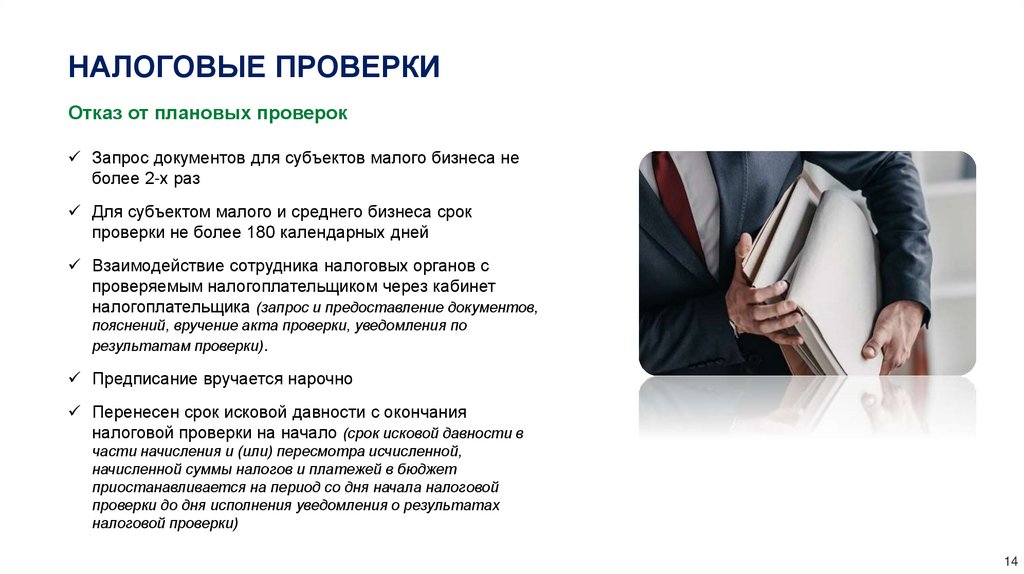 НАЛОГОВЫЕ ПРОВЕРКИ

Отказ от плановых проверок

✓ Запрос документов для субъектов малого бизнеса не более 2-х раз

✓ Для субъектом малого и среднего бизнеса срок проверки не более 180 календарных дней

✓ Взаимодействие сотрудника налоговых органов с проверяемым налогоплательщиком через кабинет налогоплательщика (запрос и предоставление документов, пояснений, вручение акта проверки, уведомления по результатам проверки).

✓ Предписание вручается нарочно

✓ Перенесен срок исковой давности с окончания налоговой проверки на начало (срок исковой давности в части начисления и (или) пересмотра исчисленной, начисленной суммы налогов и платежей в бюджет приостанавливается на период со дня начала налоговой проверки до дня исполнения уведомления о результатах налоговой проверки)

14